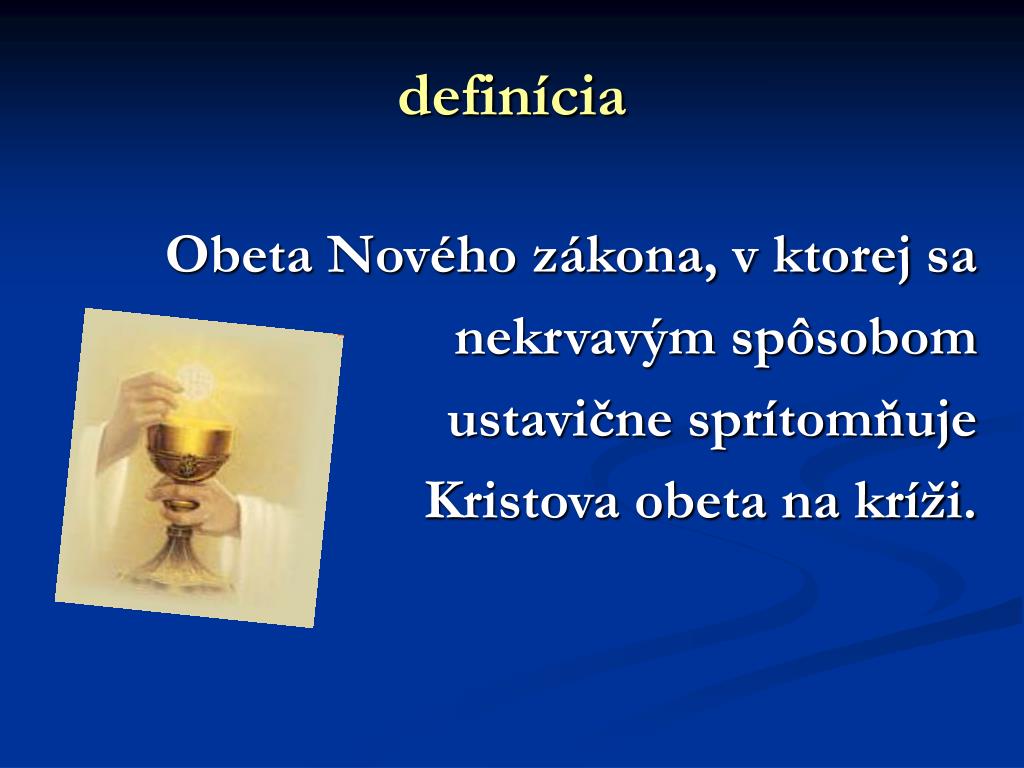 definícia

Obeta Nového zákona, v ktorej sa nekrvavým spôsobom ustavične sprítomňuje Kristova obeta na kríži.